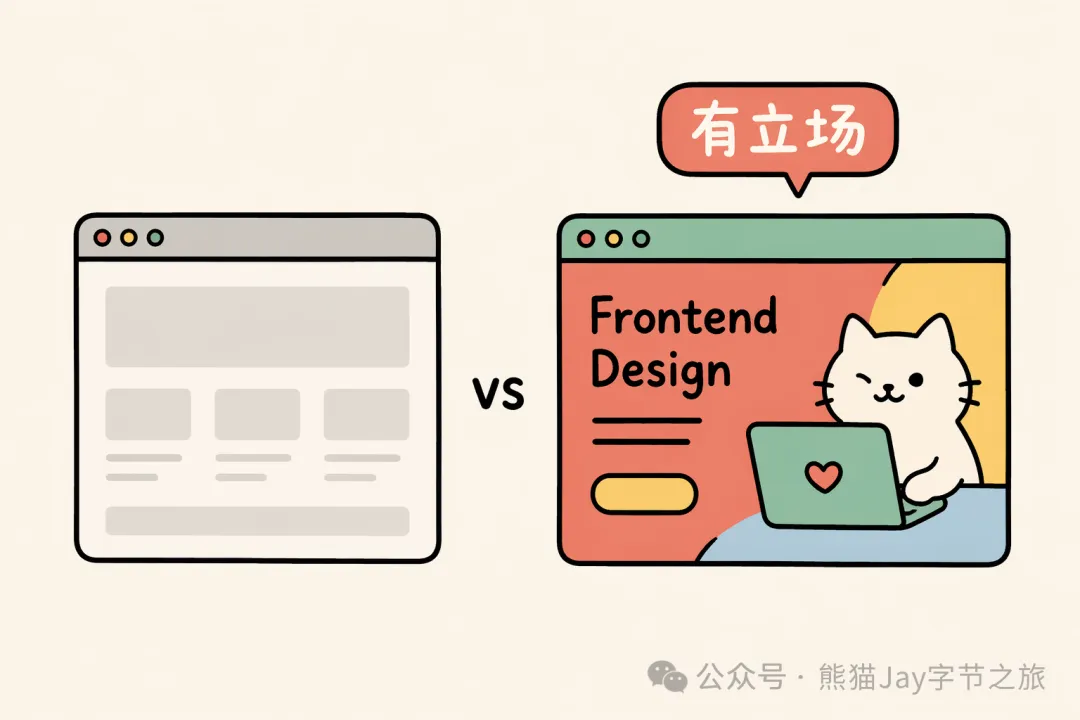 有立场

vs

Frontend Design

公众号 · 熊猫Jay字节之旅